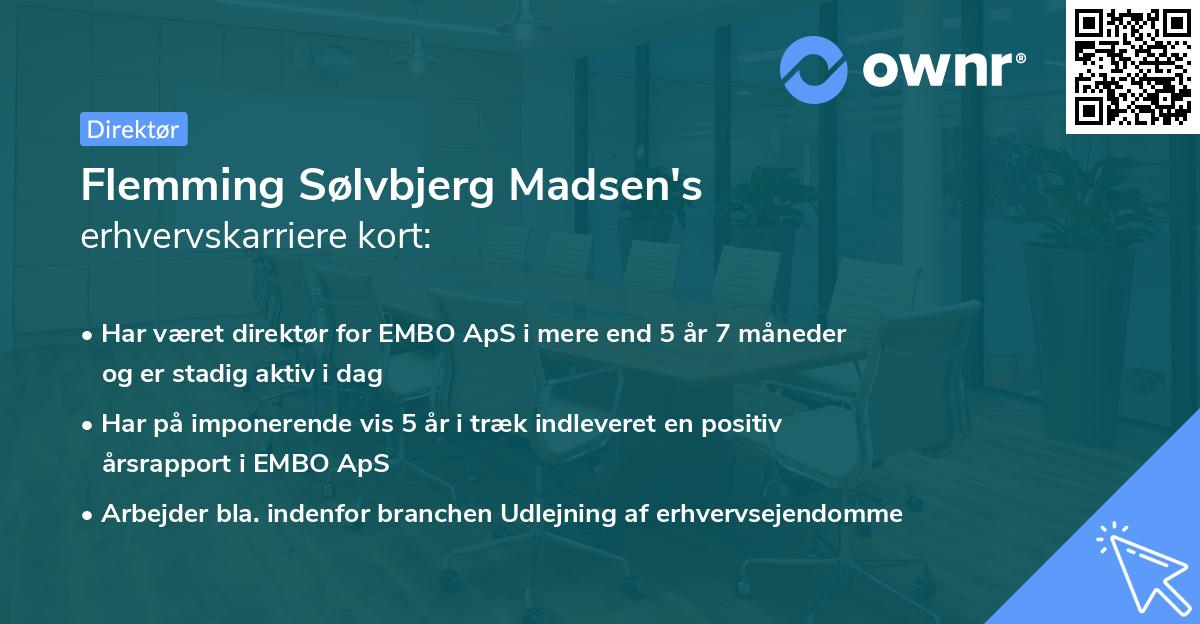 ownr®

Direktør

Flemming Sølvbjerg Madsen's
erhvervskarriere kort:

• Har været direktør for EMBO ApS i mere end 5 år 7 måneder og er stadig aktiv i dag

• Har på imponerende vis 5 år i træk indleveret en positiv årsrapport i EMBO ApS

• Arbejder bla. indenfor branchen Udlejning af erhvervsejendomme